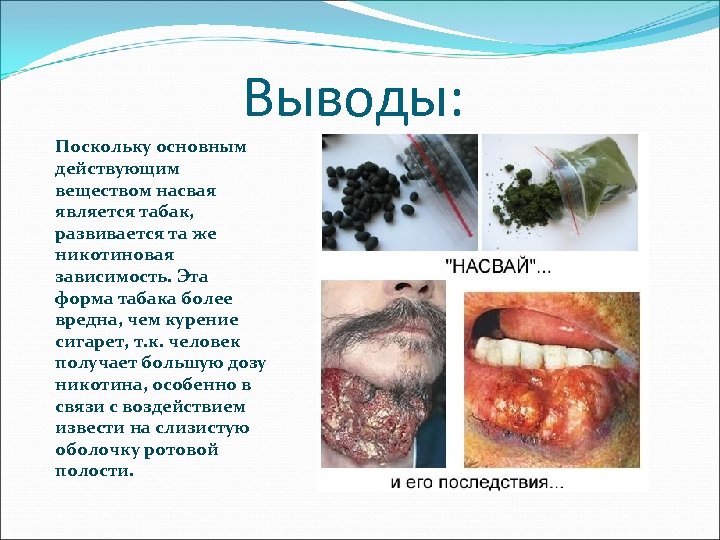 Выводы:

Поскольку основным действующим веществом насвая является табак, развивается та же никотиновая зависимость. Эта форма табака более вредна, чем курение сигарет, т.к. человек получает большую дозу никотина, особенно в связи с воздействием извести на слизистую оболочку ротовой полости.

"НАСВАЙ"...

и его последствия...